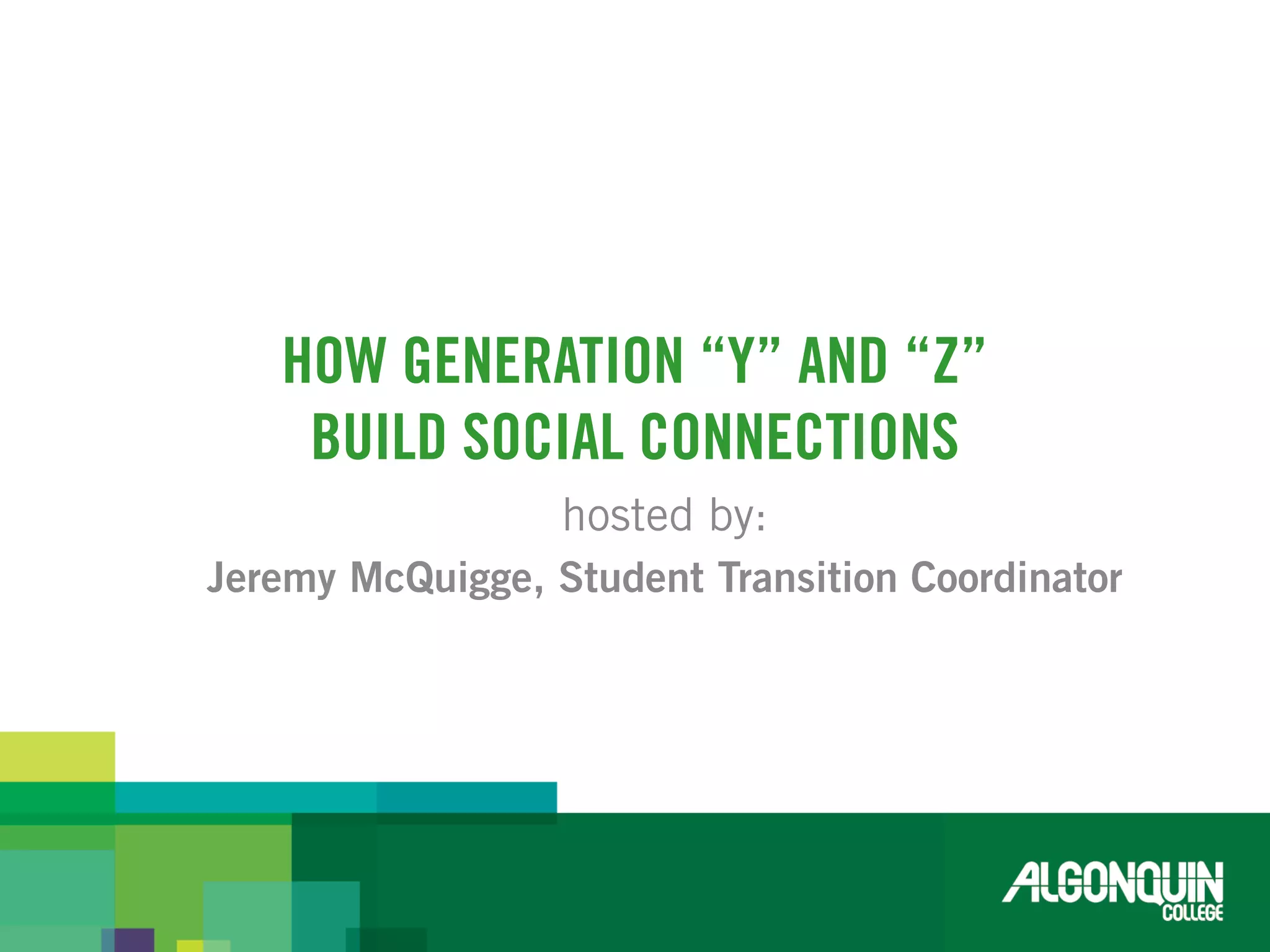 HOW GENERATION “Y” AND “Z” BUILD SOCIAL CONNECTIONS

hosted by:

Jeremy McQuigge, Student Transition Coordinator

ALGONQUIN COLLEGE